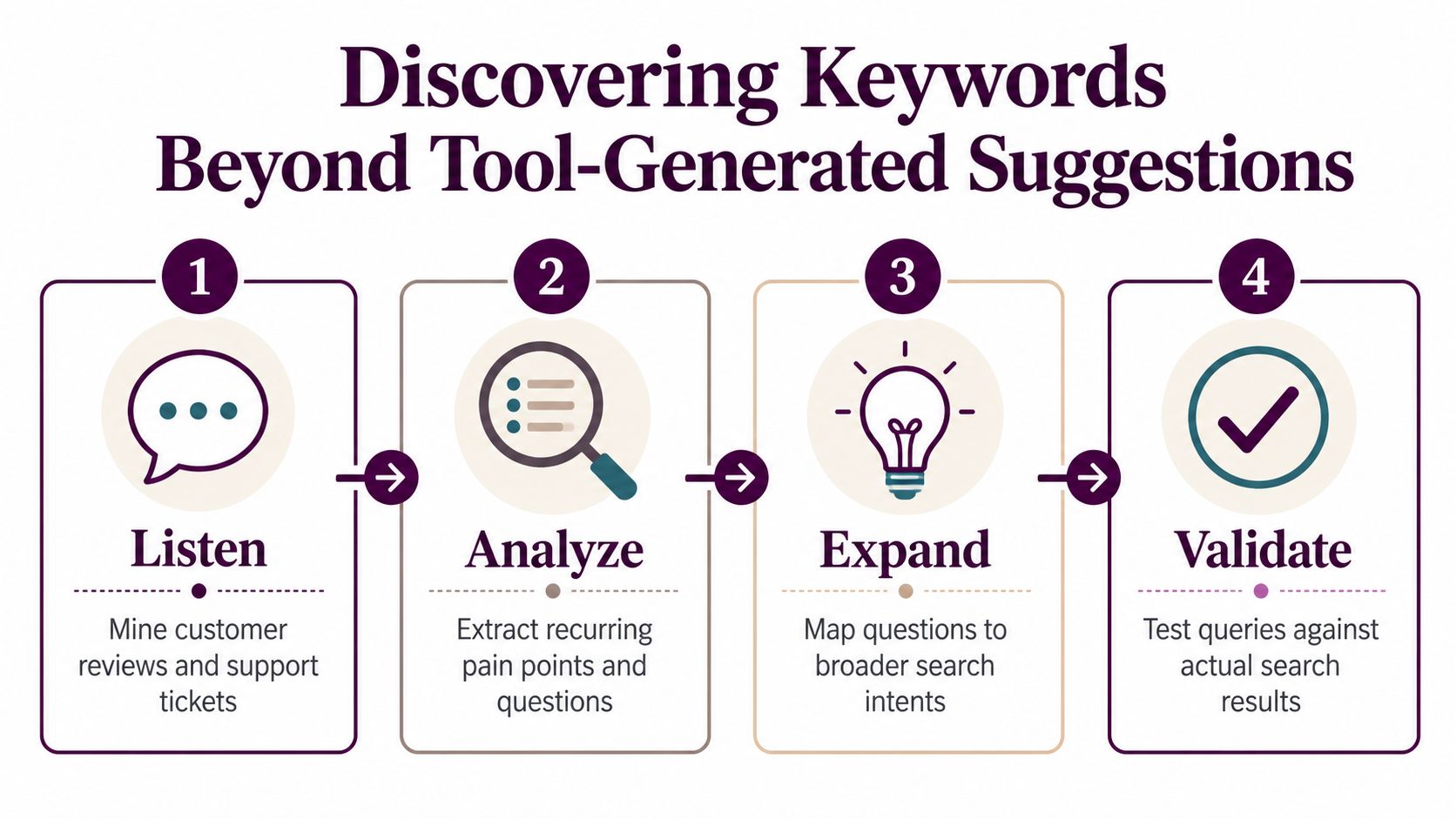 Discovering Keywords Beyond Tool-Generated Suggestions

1

Listen

Mine customer reviews and support tickets

2

Analyze

Extract recurring pain points and questions

3

Expand

Map questions to broader search intents

4

Validate

Test queries against actual search results